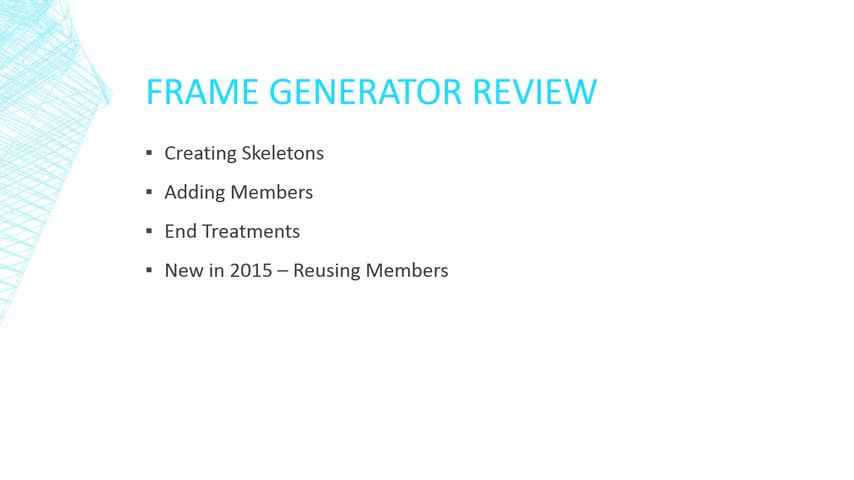 FRAME GENERATOR REVIEW

▪ Creating Skeletons

▪ Adding Members

▪ End Treatments

▪ New in 2015 – Reusing Members